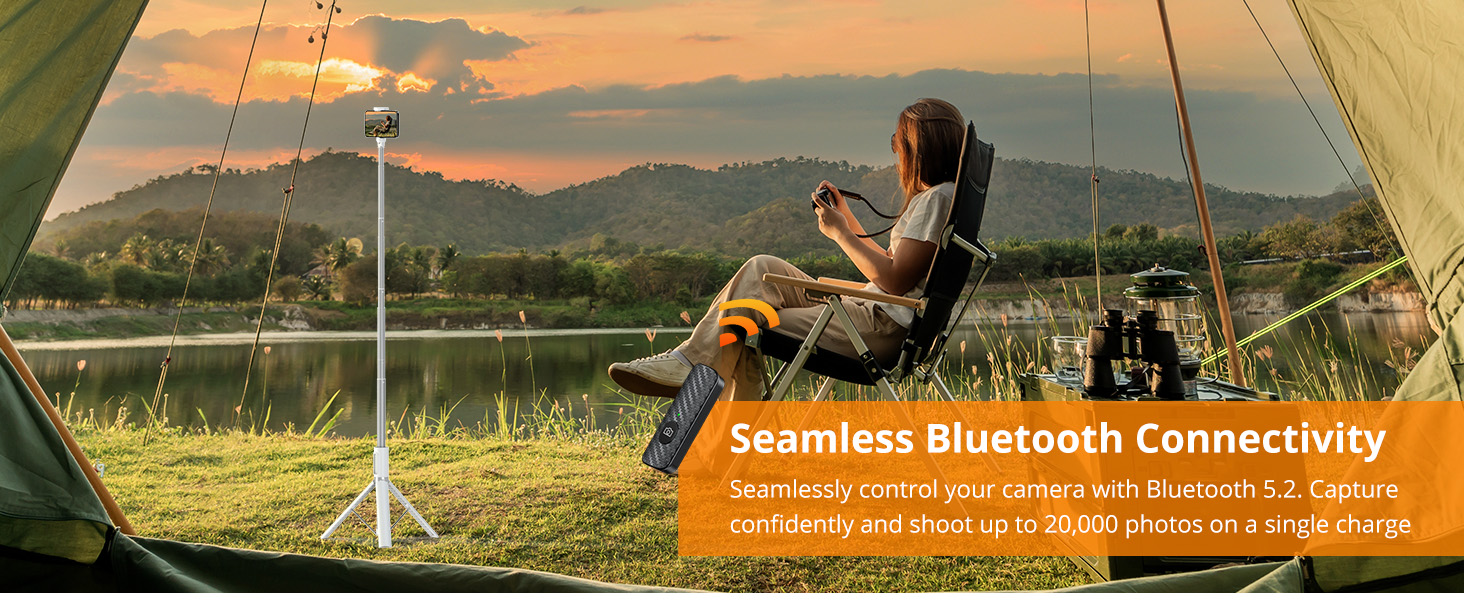 Seamless Bluetooth Connectivity

Seamlessly control your camera with Bluetooth 5.2. Capture confidently and shoot up to 20,000 photos on a single charge